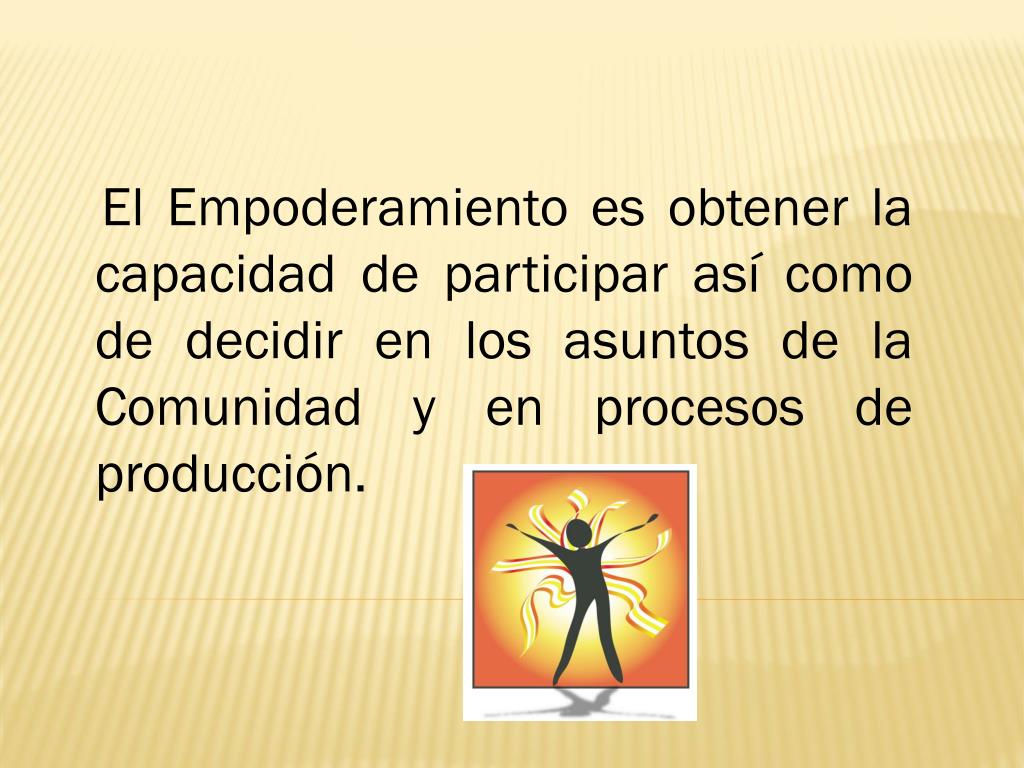 El Empoderamiento es obtener la capacidad de participar así como de decidir en los asuntos de la Comunidad y en procesos de producción.